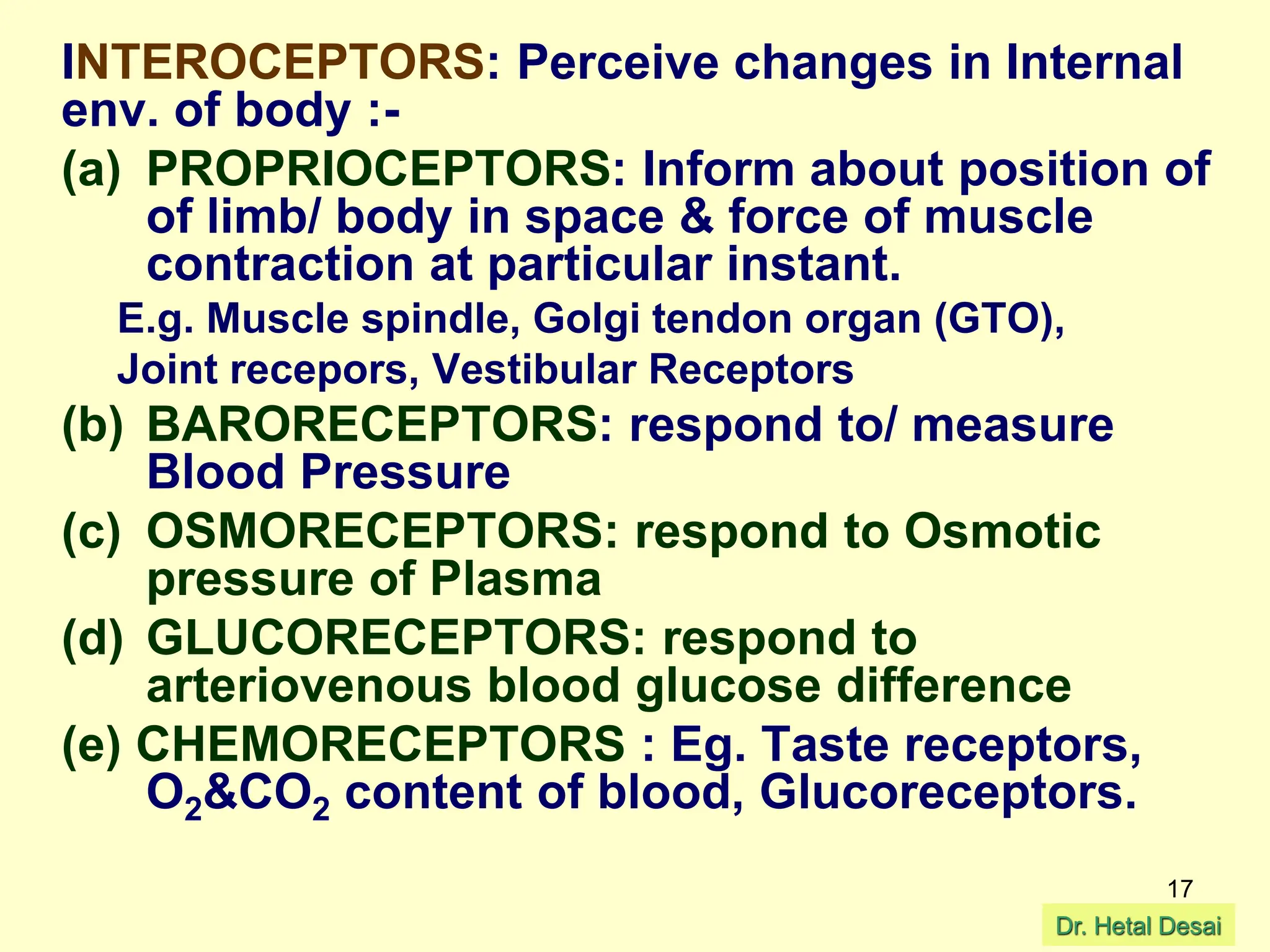 INTEROCEPTORS: Perceive changes in Internal env. of body :-

(a) PROPRIOCEPTORS: Inform about position of of limb/ body in space & force of muscle contraction at particular instant.

E.g. Muscle spindle, Golgi tendon organ (GTO), Joint recepors, Vestibular Receptors

(b) BARORECEPTORS: respond to/ measure Blood Pressure

(c) OSMORECEPTORS: respond to Osmotic pressure of Plasma

(d) GLUCORECEPTORS: respond to arteriovenous blood glucose difference

(e) CHEMORECEPTORS : Eg. Taste receptors, $O_2$&$CO_2$ content of blood, Glucoreceptors.

17

Dr. Hetal Desai